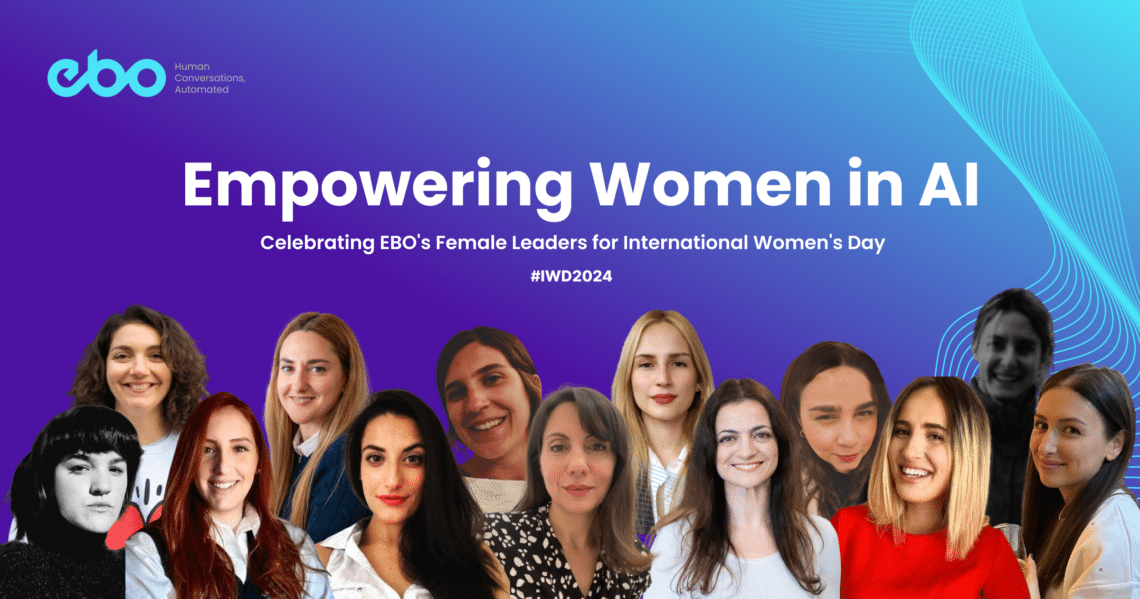 ebo Human Conversations, Automated

Empowering Women in AI

Celebrating EBO's Female Leaders for International Women's Day

#IWD2024